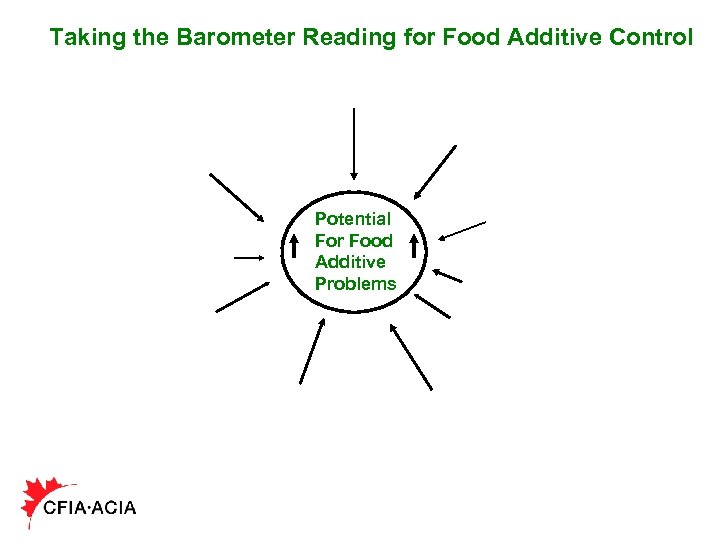 Taking the Barometer Reading for Food Additive Control

Potential For Food Additive Problems

CFIA·ACIA